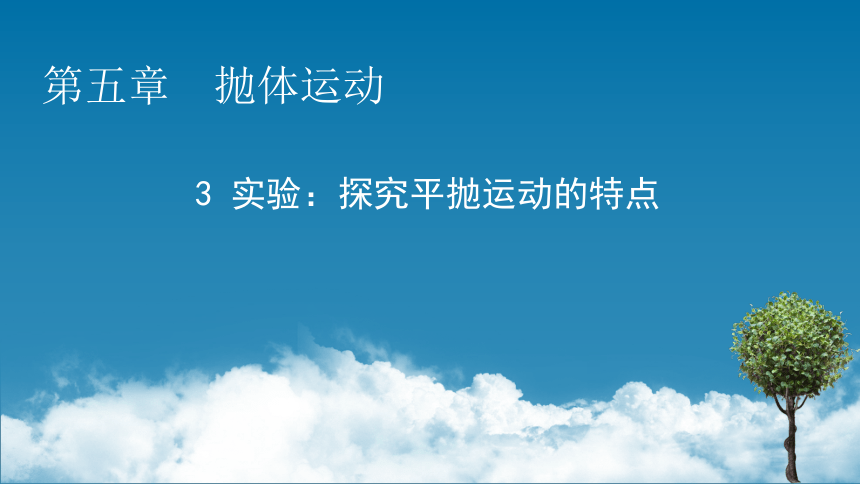 第五章　抛体运动

3 实验：探究平抛运动的特点